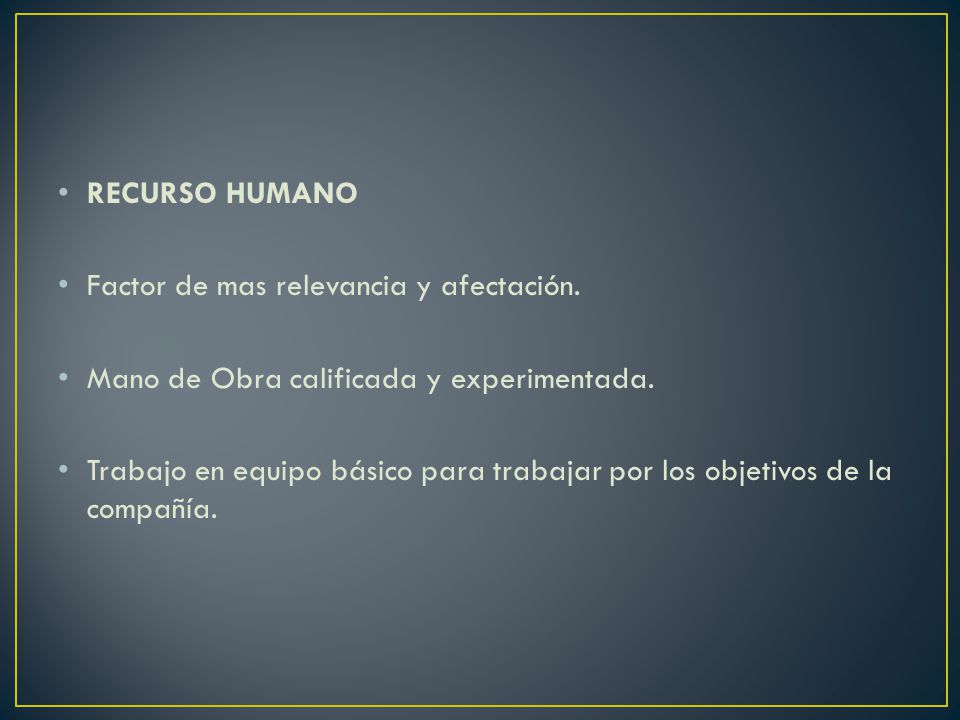 • RECURSO HUMANO

• Factor de mas relevancia y afectación.

• Mano de Obra calificada y experimentada.

• Trabajo en equipo básico para trabajar por los objetivos de la compañía.